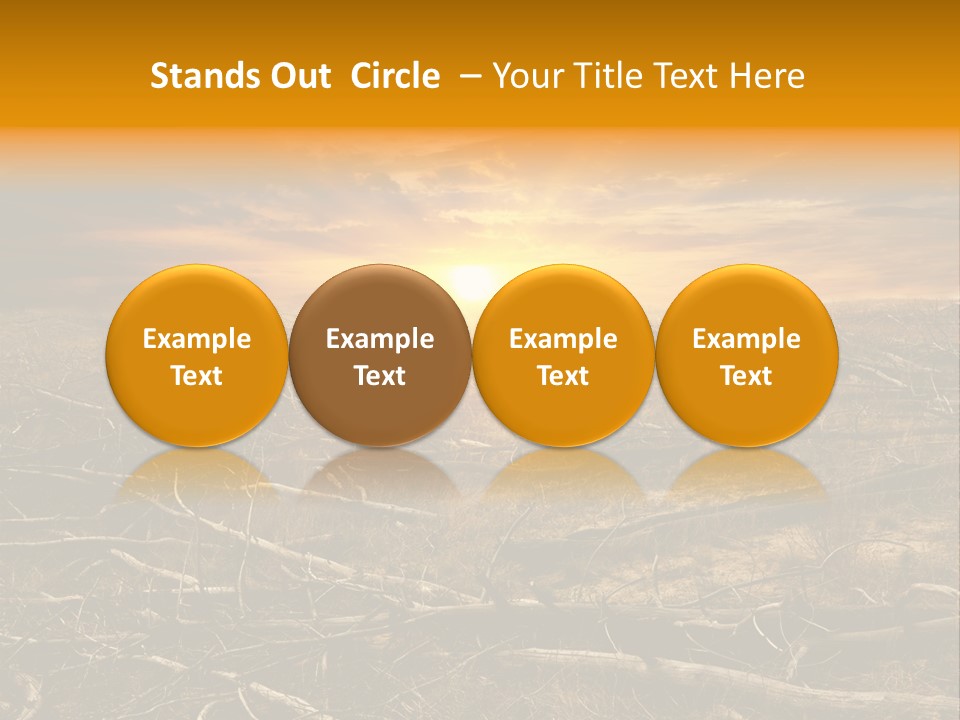 Stands Out  Circle  – Your Title Text Here

Example Text

Example Text

Example Text

Example Text